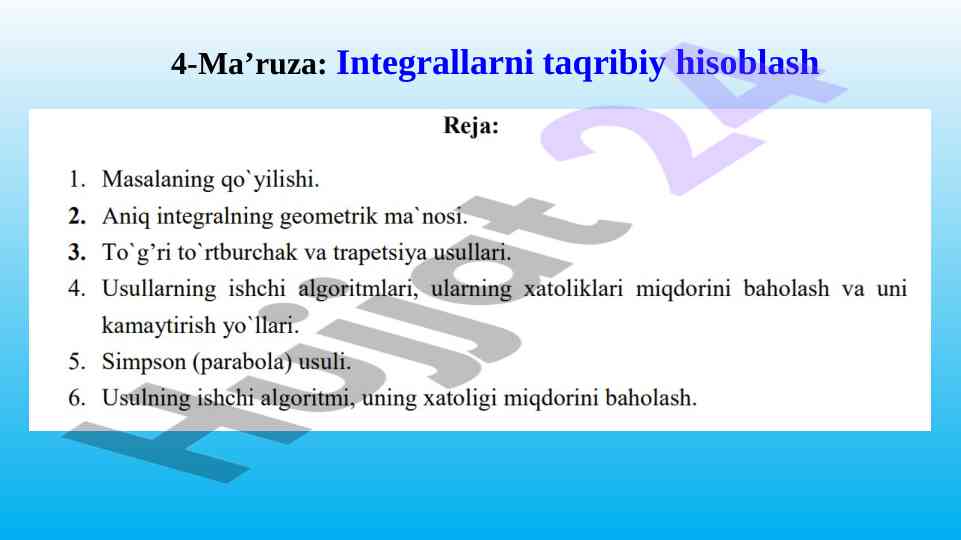 4-Ma’ruza: Integrallarni taqribiy hisoblash

Reja:

1. Masalaning qo`yilishi.
2. Aniq integralning geometrik ma`nosi.
3. To`g’ri to`rtburchak va trapetsiya usullari.
4. Usullarning ishchi algoritmlari, ularning xatoliklari miqdorini baholash va uni kamaytirish yo`llari.
5. Simpson (parabola) usuli.
6. Usulning ishchi algoritmi, uning xatoligi miqdorini baholash.

Hujjat 24